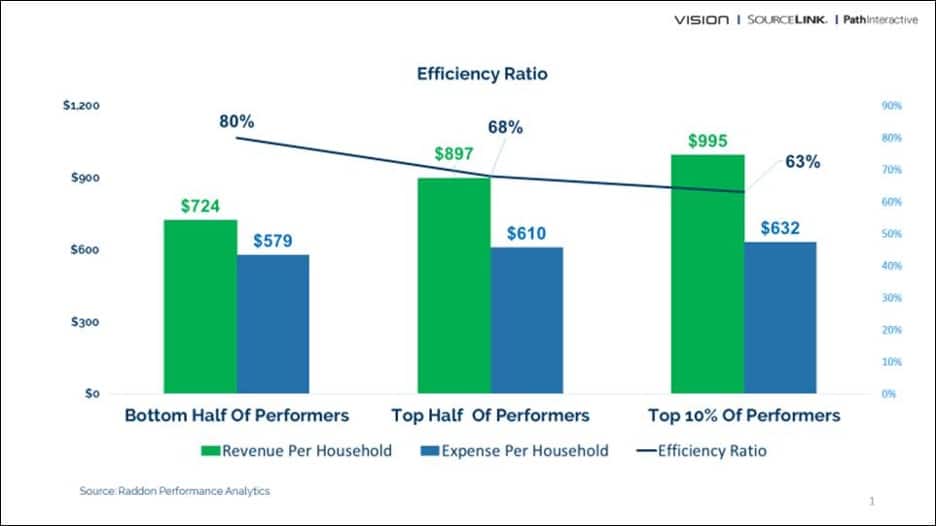 VISION | SOURCELINK. | PathInteractive

Efficiency Ratio

$1,200
$900
$600
$300
$0

90%
80%
70%
60%
50%
40%
30%
20%
10%
0%

80%
68%
63%

$724
$579
$897
$610
$995
$632

Bottom Half Of Performers
Top Half Of Performers
Top 10% Of Performers

Revenue Per Household
Expense Per Household
Efficiency Ratio

Source: Raddon Performance Analytics

1